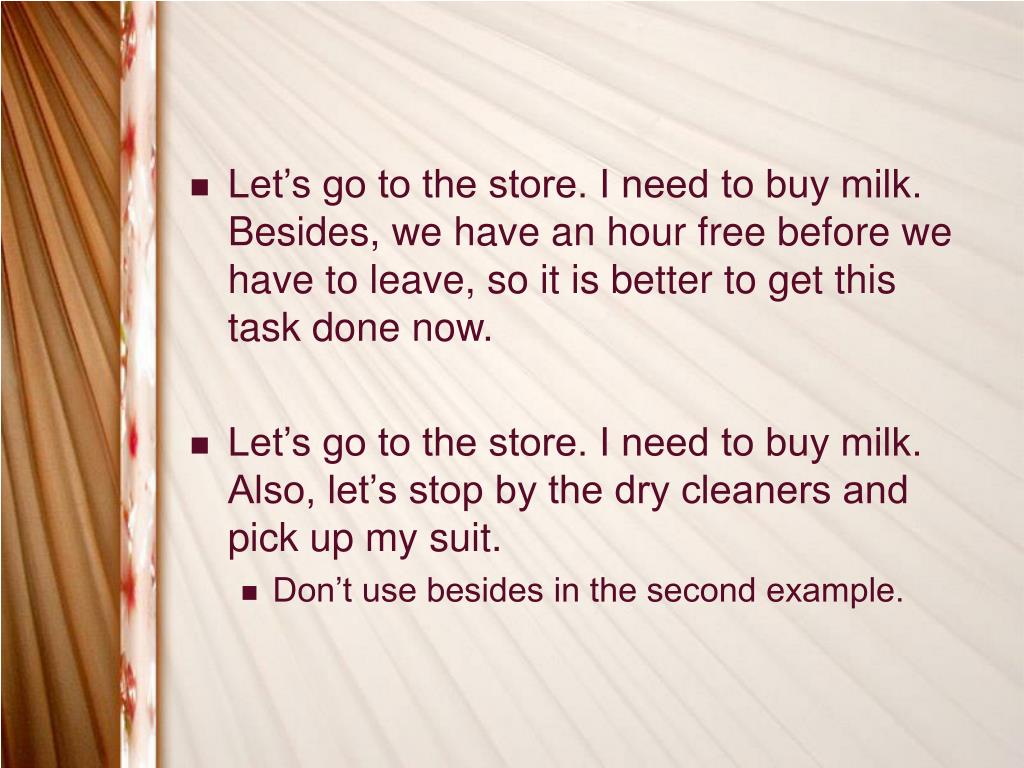 - Let’s go to the store. I need to buy milk. Besides, we have an hour free before we have to leave, so it is better to get this task done now.

- Let’s go to the store. I need to buy milk. Also, let’s stop by the dry cleaners and pick up my suit.
  - Don’t use besides in the second example.